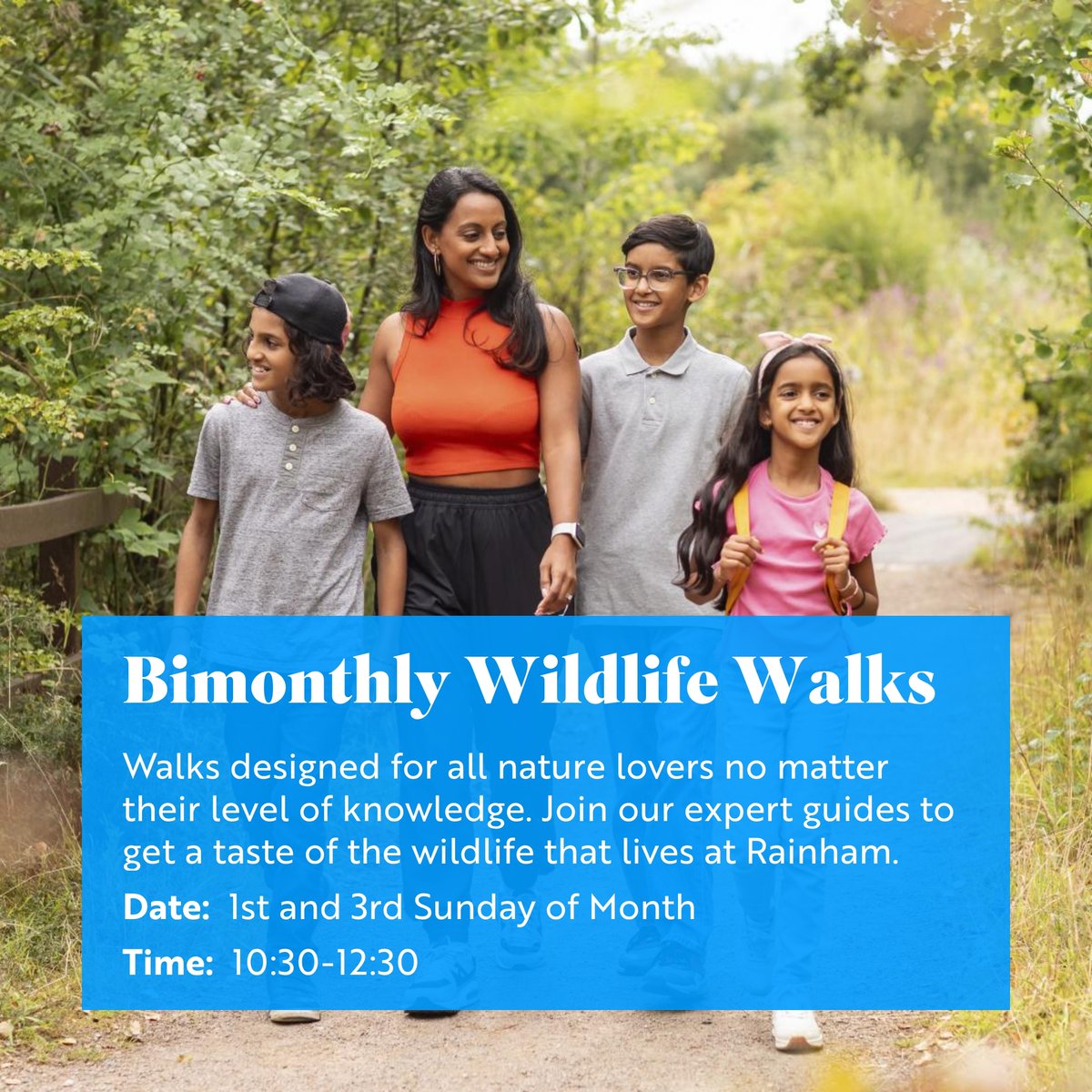 Bimonthly Wildlife Walks

Walks designed for all nature lovers no matter their level of knowledge. Join our expert guides to get a taste of the wildlife that lives at Rainham.

Date: 1st and 3rd Sunday of Month

Time: 10:30-12:30